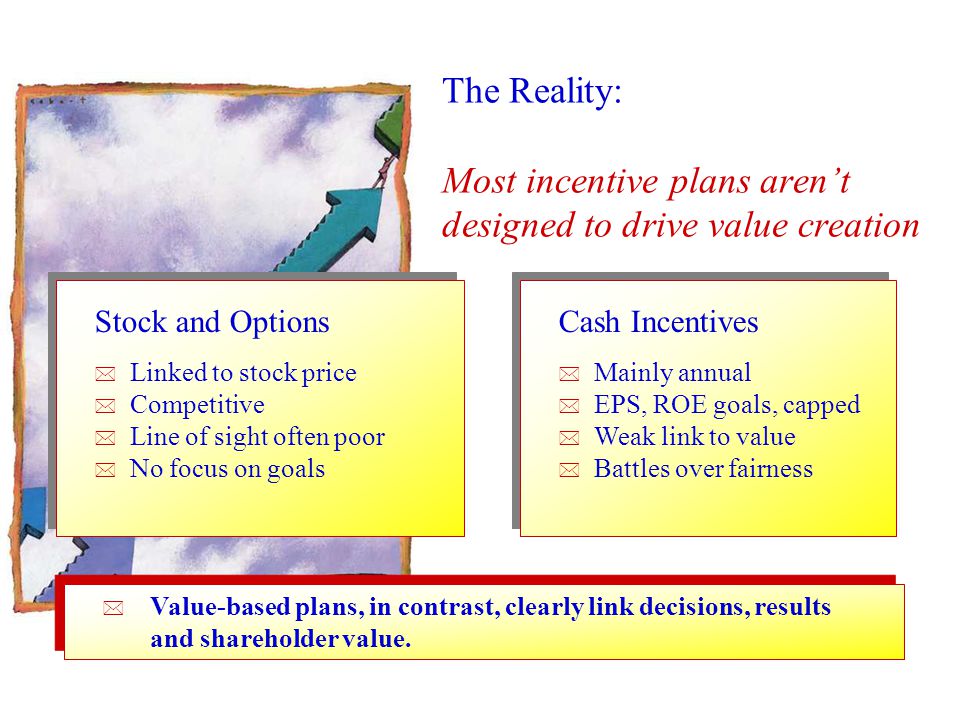 The Reality:

Most incentive plans aren't designed to drive value creation

Stock and Options

Linked to stock price
Competitive
Line of sight often poor
No focus on goals

Cash Incentives

Mainly annual
EPS, ROE goals, capped
Weak link to value
Battles over fairness

Value-based plans, in contrast, clearly link decisions, results and shareholder value.